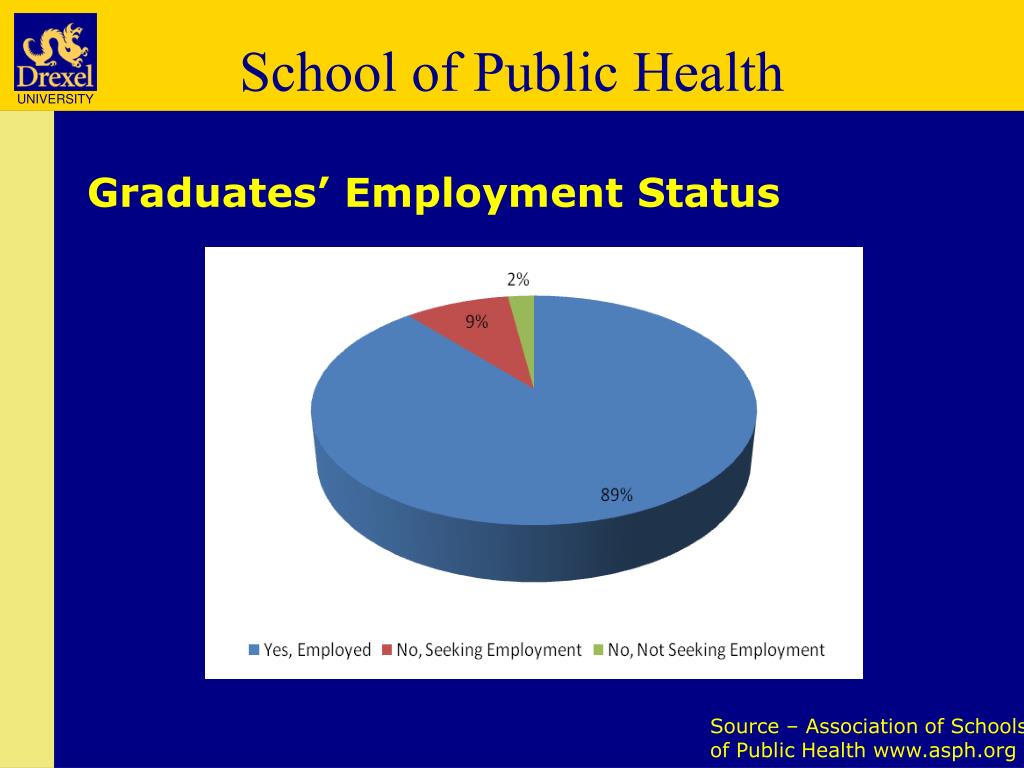 Drexel
UNIVERSITY

School of Public Health

Graduates' Employment Status

2%

9%

89%

Yes, Employed   No, Seeking Employment   No, Not Seeking Employment

Source – Association of Schools
of Public Health www.asph.org